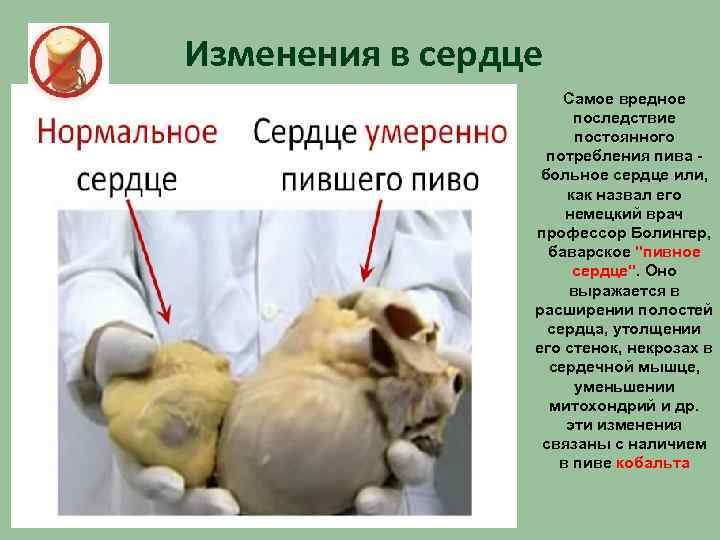 Изменения в сердце

Нормальное сердце

Сердце умеренно пившего пиво

Самое вредное последствие постоянного потребления пива - больное сердце или, как назвал его немецкий врач профессор Болингер, баварское "пивное сердце". Оно выражается в расширении полостей сердца, утолщении его стенок, некрозах в сердечной мышце, уменьшении митохондрий и др. эти изменения связаны с наличием в пиве кобальта